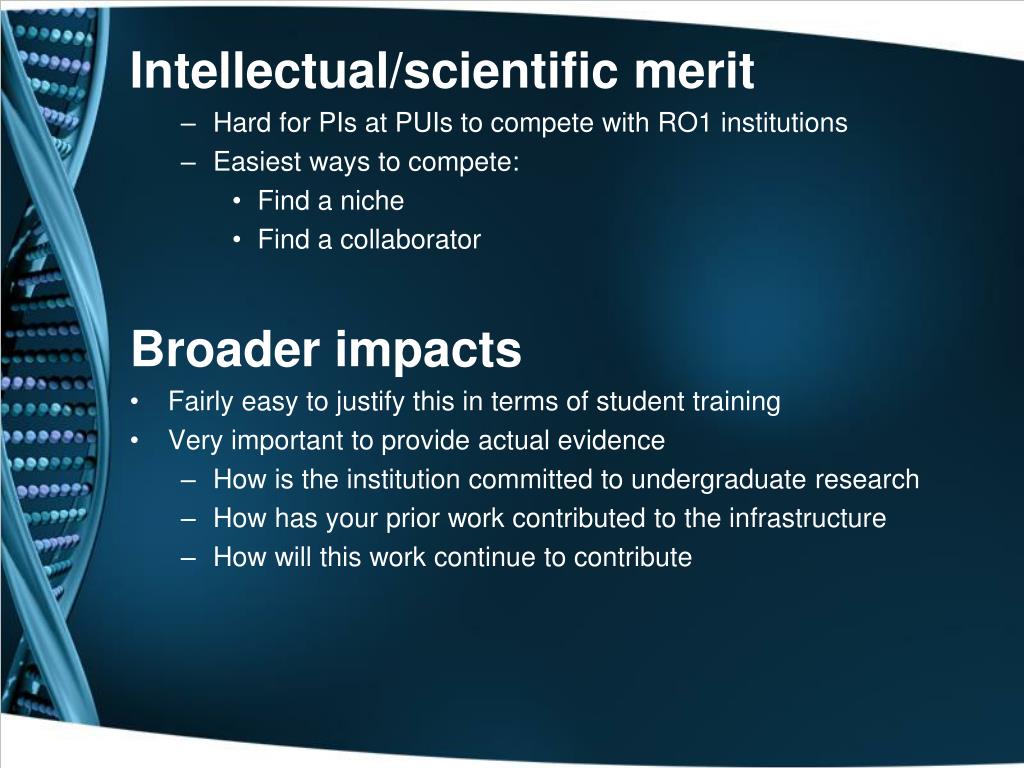 Intellectual/scientific merit
– Hard for PIs at PUIs to compete with RO1 institutions
– Easiest ways to compete:
• Find a niche
• Find a collaborator

Broader impacts
• Fairly easy to justify this in terms of student training
• Very important to provide actual evidence
– How is the institution committed to undergraduate research
– How has your prior work contributed to the infrastructure
– How will this work continue to contribute